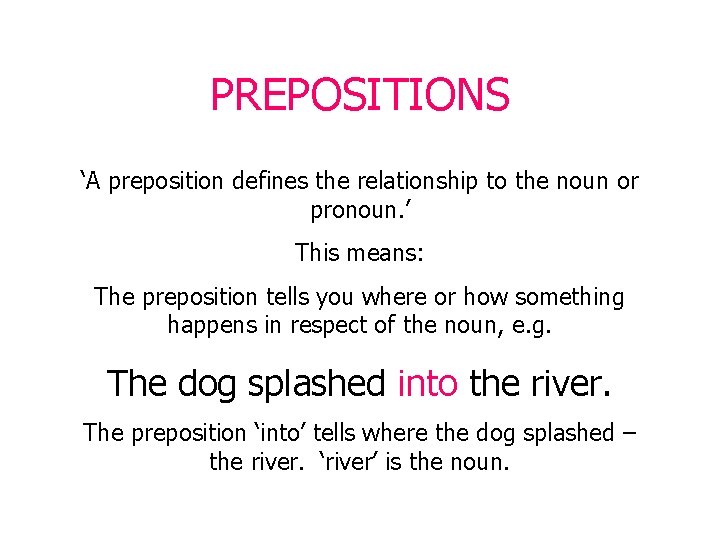 PREPOSITIONS

‘A preposition defines the relationship to the noun or pronoun.’

This means:

The preposition tells you where or how something happens in respect of the noun, e.g.

The dog splashed into the river.

The preposition ‘into’ tells where the dog splashed – the river. ‘river’ is the noun.